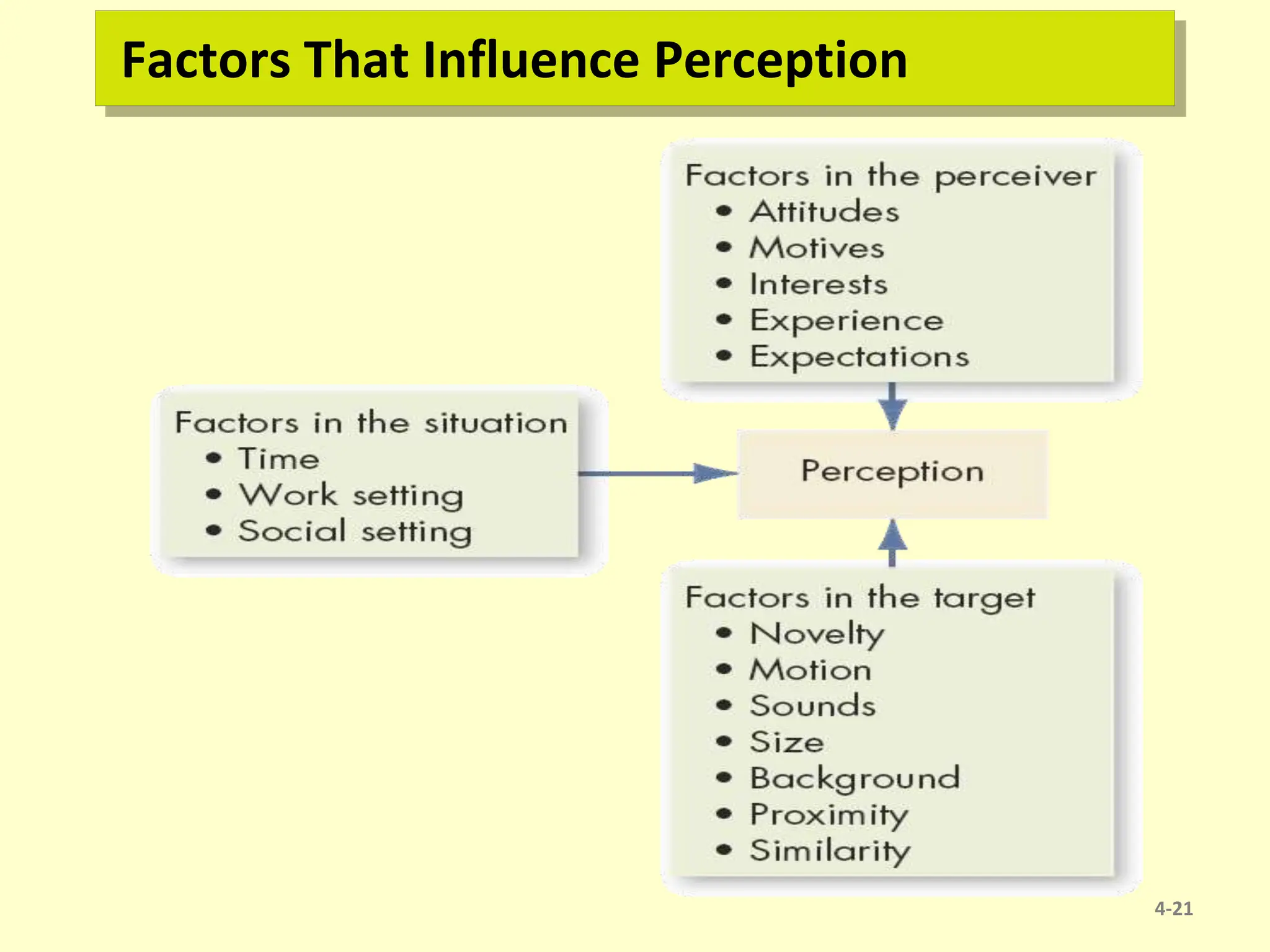 Factors That Influence Perception

Factors in the perceiver
• Attitudes
• Motives
• Interests
• Experience
• Expectations

Factors in the situation
• Time
• Work setting
• Social setting

Perception

Factors in the target
• Novelty
• Motion
• Sounds
• Size
• Background
• Proximity
• Similarity

4-21